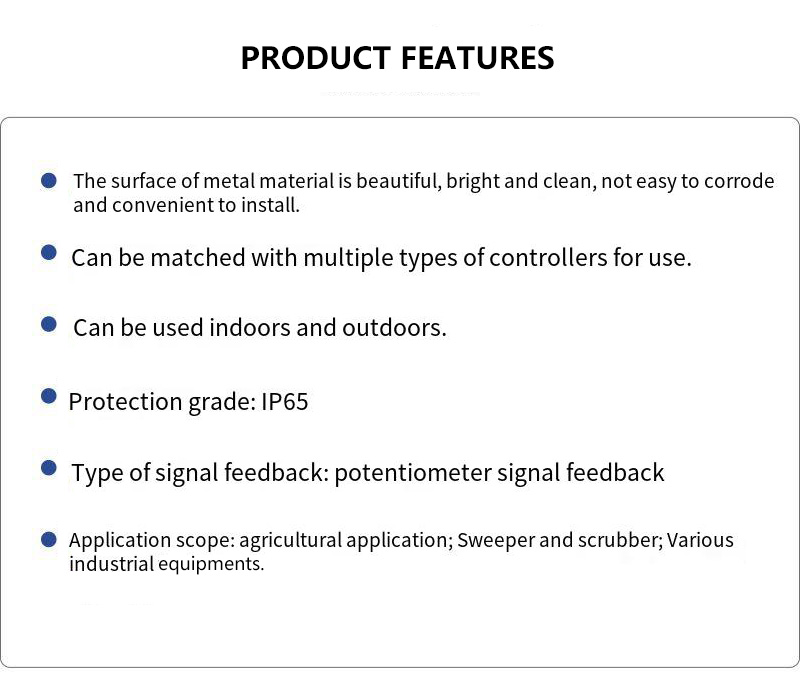 PRODUCT FEATURES

The surface of metal material is beautiful, bright and clean, not easy to corrode and convenient to install.

Can be matched with multiple types of controllers for use.

Can be used indoors and outdoors.

Protection grade: IP65

Type of signal feedback: potentiometer signal feedback

Application scope: agricultural application; Sweeper and scrubber; Various industrial equipments.